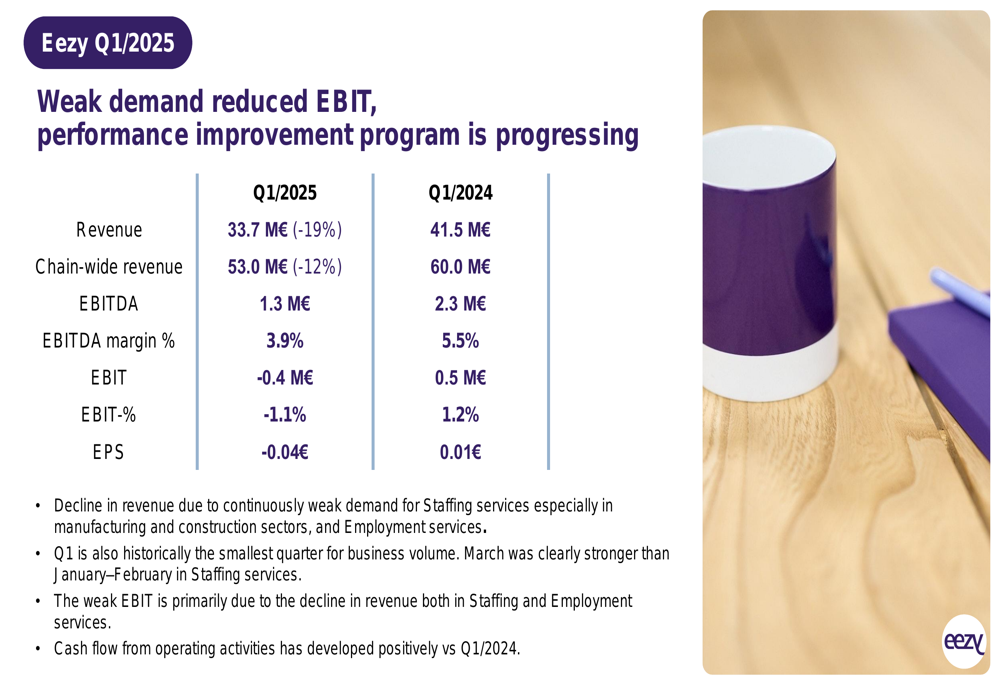 Eezy Q1/2025

Weak demand reduced EBIT, performance improvement program is progressing

| | Q1/2025 | Q1/2024 |
|---|---|---|
| Revenue | 33.7 M€ (-19%) | 41.5 M€ |
| Chain-wide revenue | 53.0 M€ (-12%) | 60.0 M€ |
| EBITDA | 1.3 M€ | 2.3 M€ |
| EBITDA margin % | 3.9% | 5.5% |
| EBIT | -0.4 M€ | 0.5 M€ |
| EBIT-% | -1.1% | 1.2% |
| EPS | -0.04€ | 0.01€ |

• Decline in revenue due to continuously weak demand for Staffing services especially in manufacturing and construction sectors, and Employment services.
• Q1 is also historically the smallest quarter for business volume. March was clearly stronger than January–February in Staffing services.
• The weak EBIT is primarily due to the decline in revenue both in Staffing and Employment services.
• Cash flow from operating activities has developed positively vs Q1/2024.

eezy